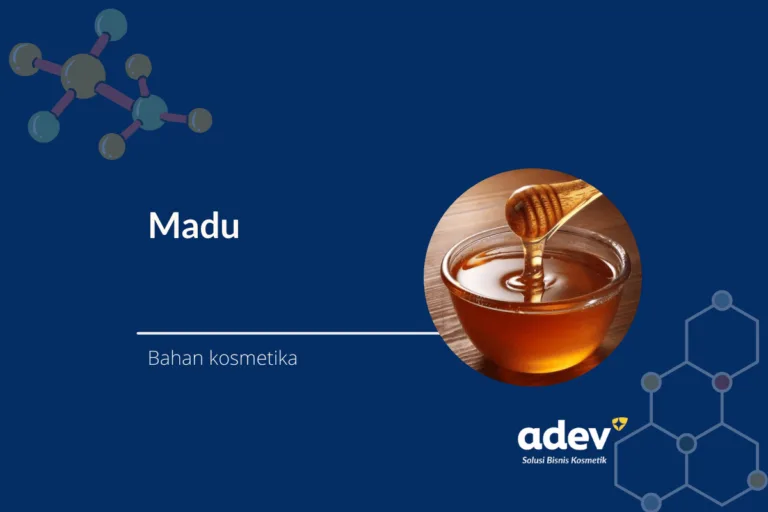 Madu

Bahan kosmetika

adev
Solusi Bisnis Kosmetik